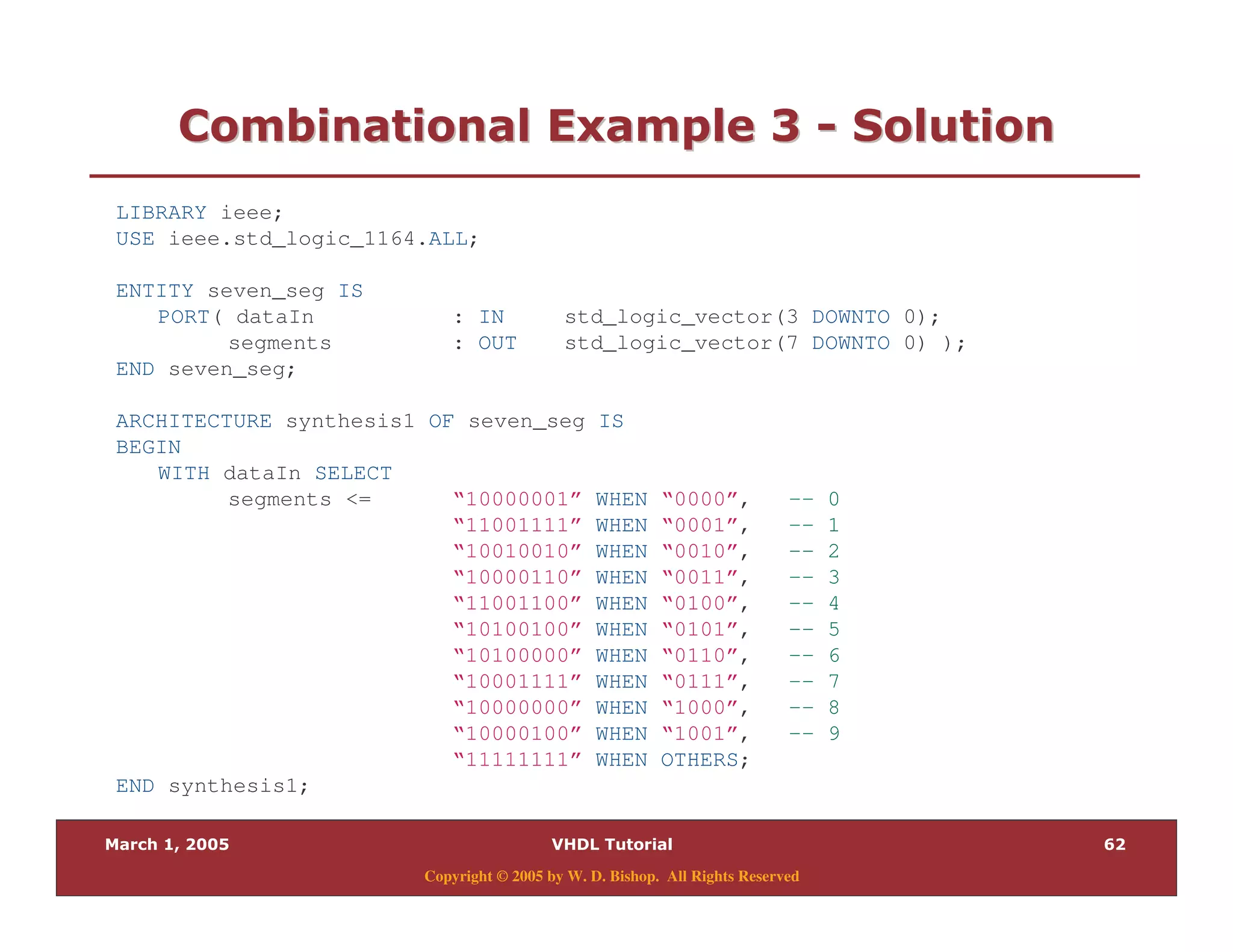 Combinational Example 3 - Solution

LIBRARY ieee;
USE ieee.std_logic_1164.ALL;

ENTITY seven_seg IS
PORT( dataIn : IN std_logic_vector(3 DOWNTO 0);
segments : OUT std_logic_vector(7 DOWNTO 0) );
END seven_seg;

ARCHITECTURE synthesis1 OF seven_seg IS
BEGIN
WITH dataIn SELECT
segments <= “10000001” WHEN “0000”, -- 0
“11001111” WHEN “0001”, -- 1
“10010010” WHEN “0010”, -- 2
“10000110” WHEN “0011”, -- 3
“11001100” WHEN “0100”, -- 4
“10100100” WHEN “0101”, -- 5
“10100000” WHEN “0110”, -- 6
“10001111” WHEN “0111”, -- 7
“10000000” WHEN “1000”, -- 8
“10000100” WHEN “1001”, -- 9
“11111111” WHEN OTHERS;
END synthesis1;

March 1, 2005 VHDL Tutorial 62

Copyright © 2005 by W. D. Bishop. All Rights Reserved